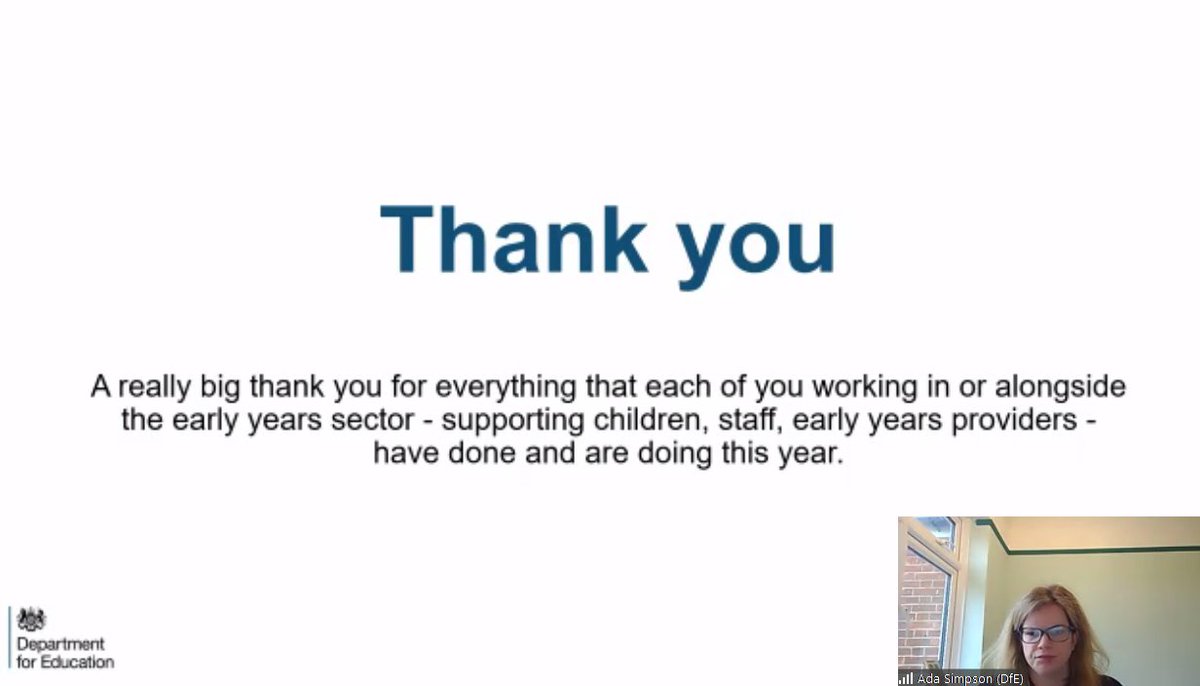 Thank you

A really big thank you for everything that each of you working in or alongside the early years sector - supporting children, staff, early years providers - have done and are doing this year.

Department for Education

Ada Simpson (DfE)